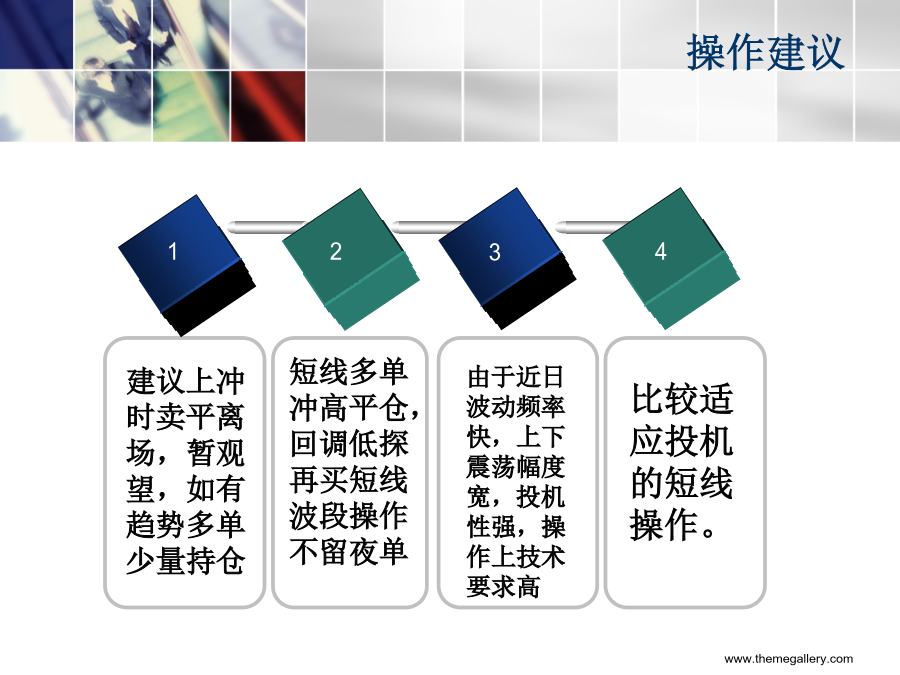 操作建议

1

2

3

4

建议上冲时卖平离场，暂观望，如有趋势多单少量持仓

短线多单冲高平仓，回调低探再买短线波段操作不留夜单

由于近日波动频率快，上下震荡幅度宽，投机性强，操作上技术要求高

比较适应投机的短线操作。

www.themegallery.com